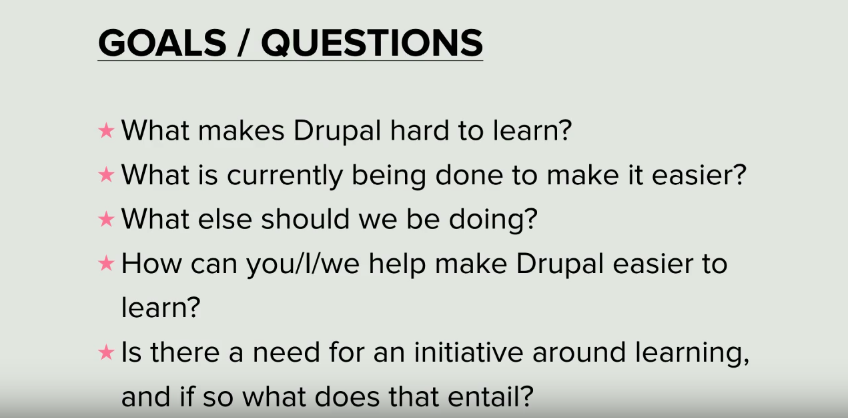 GOALS / QUESTIONS

★ What makes Drupal hard to learn?
★ What is currently being done to make it easier?
★ What else should we be doing?
★ How can you/I/we help make Drupal easier to learn?
★ Is there a need for an initiative around learning, and if so what does that entail?